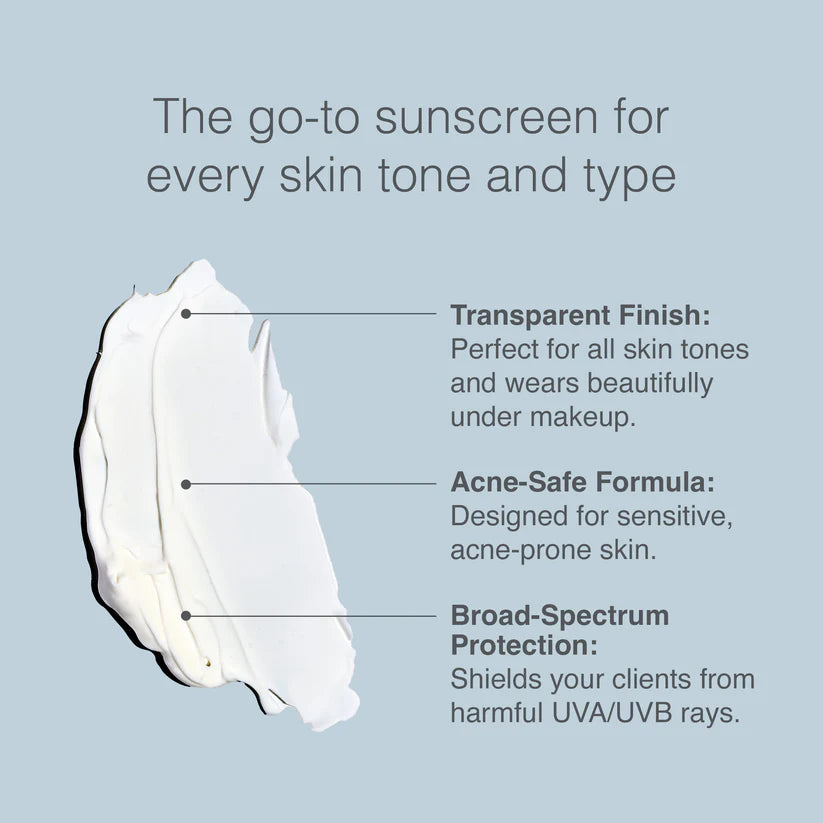 The go-to sunscreen for every skin tone and type

Transparent Finish:
Perfect for all skin tones and wears beautifully under makeup.

Acne-Safe Formula:
Designed for sensitive, acne-prone skin.

Broad-Spectrum Protection:
Shields your clients from harmful UVA/UVB rays.